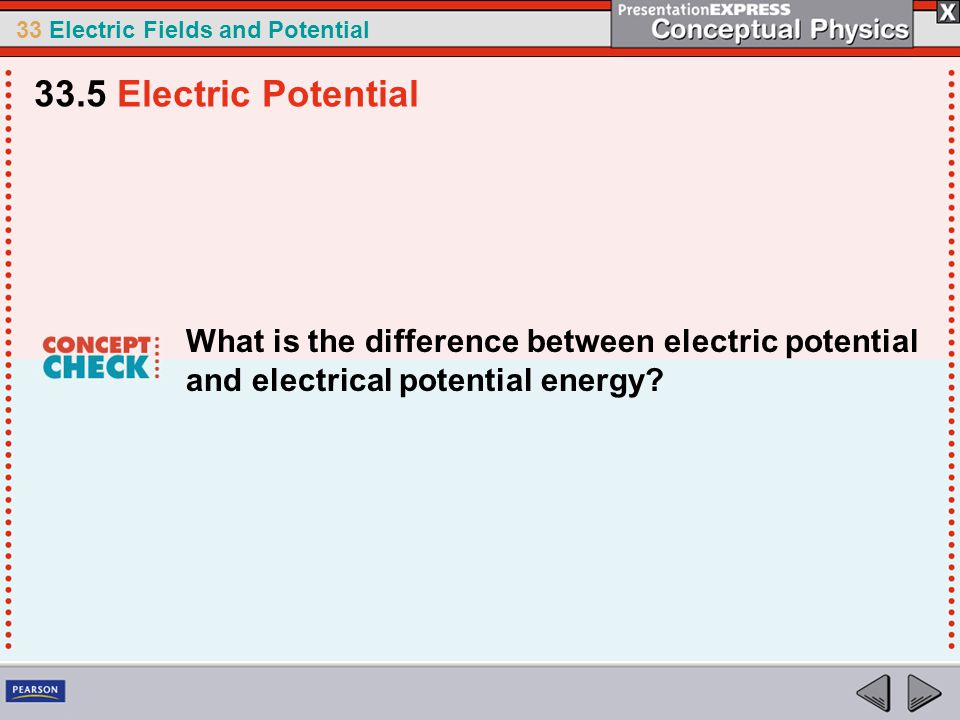 33 Electric Fields and Potential

PresentationEXPRESS
Conceptual Physics

X

33.5 Electric Potential

CONCEPT CHECK

What is the difference between electric potential and electrical potential energy?

PEARSON